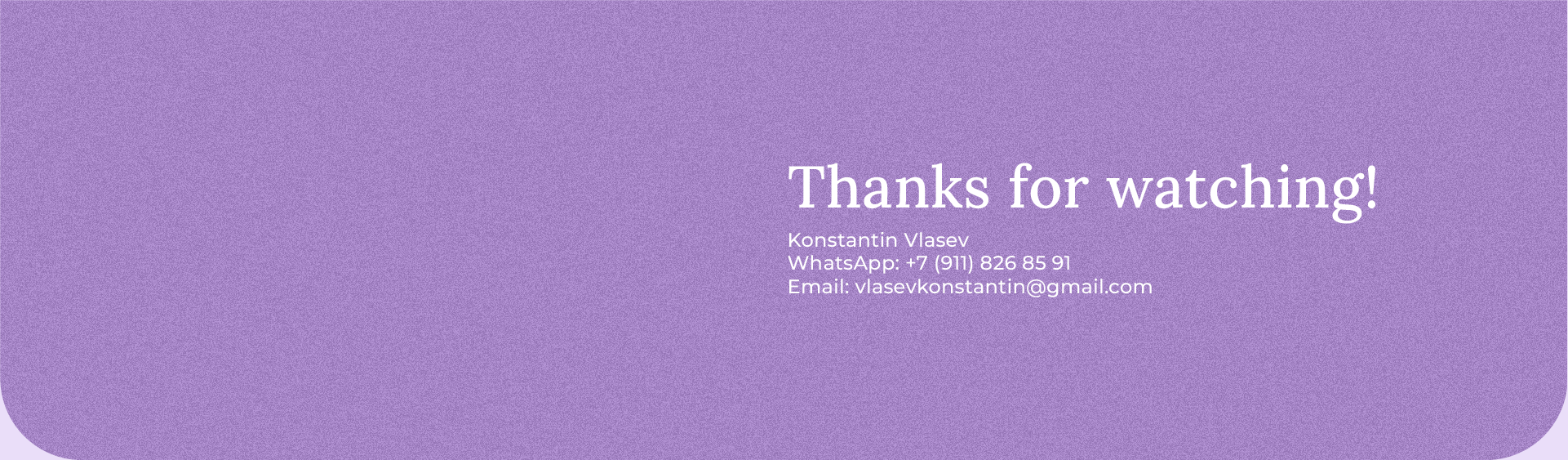 Thanks for watching!

Konstantin Vlasev
WhatsApp: +7 (911) 826 85 91
Email: vlasevkonstantin@gmail.com